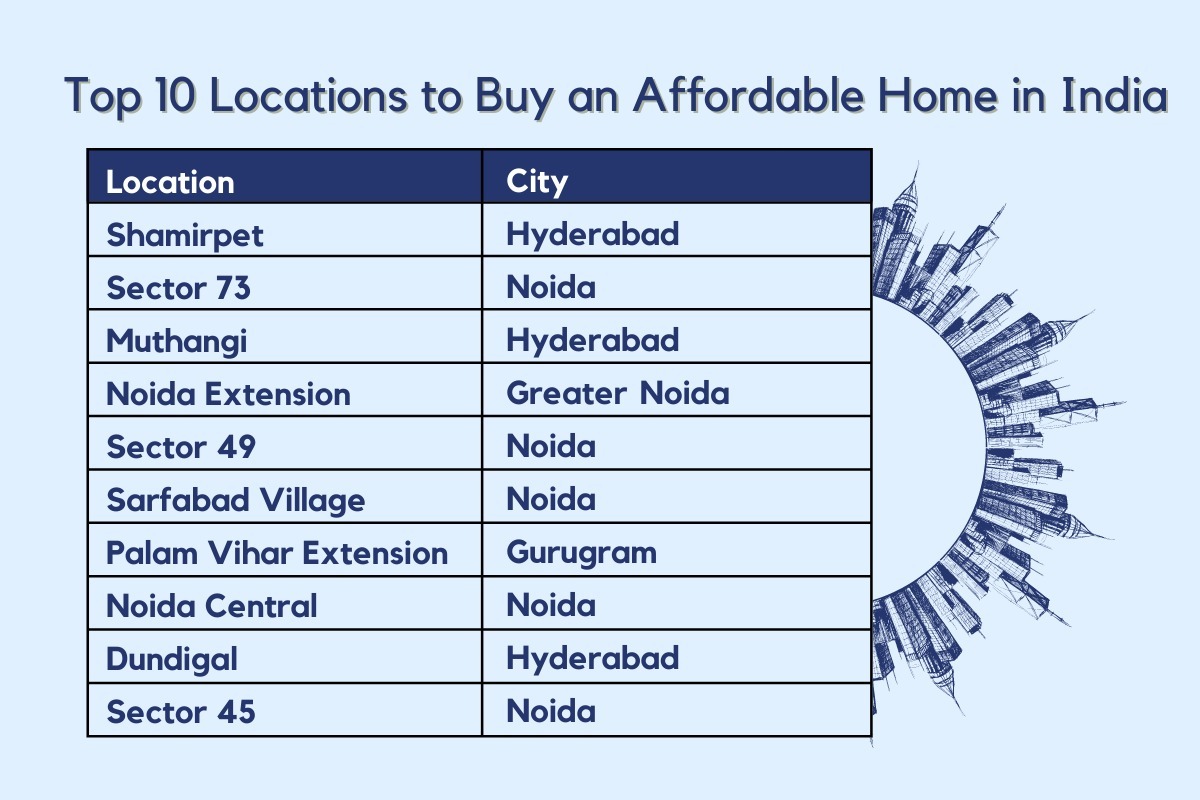 Top 10 Locations to Buy an Affordable Home in India

| Location | City |
|---|---|
| Shamirpet | Hyderabad |
| Sector 73 | Noida |
| Muthangi | Hyderabad |
| Noida Extension | Greater Noida |
| Sector 49 | Noida |
| Sarfabad Village | Noida |
| Palam Vihar Extension | Gurugram |
| Noida Central | Noida |
| Dundigal | Hyderabad |
| Sector 45 | Noida |